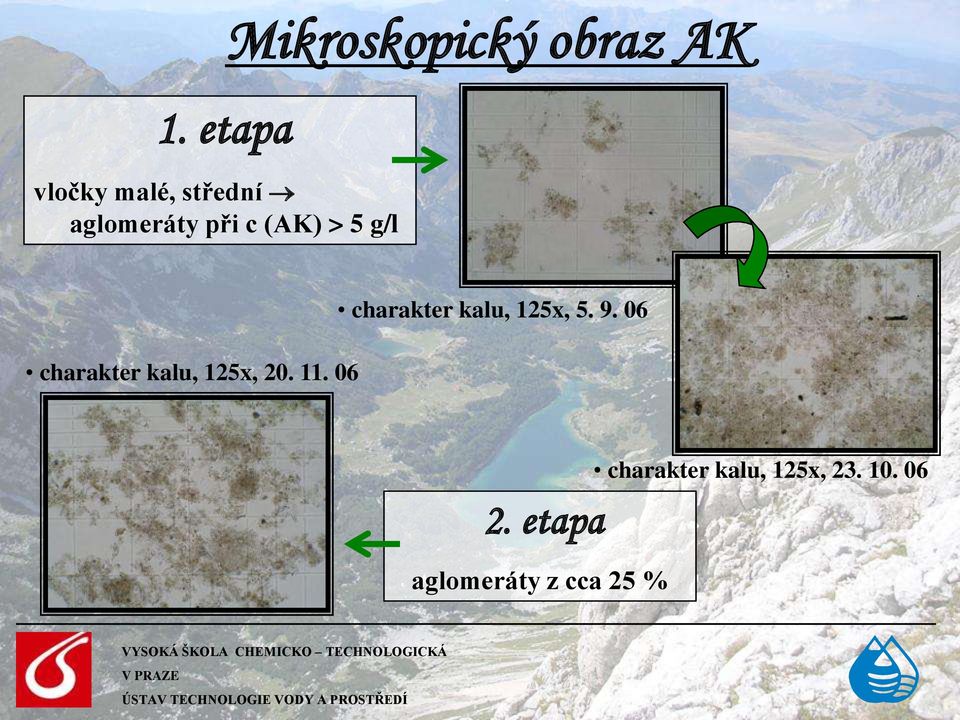 Mikroskopický obraz AK

1. etapa

vločky malé, střední → aglomeráty při c (AK) > 5 g/l

• charakter kalu, 125x, 5. 9. 06

• charakter kalu, 125x, 20. 11. 06

• charakter kalu, 125x, 23. 10. 06

2. etapa

aglomeráty z cca 25 %

VYSOKÁ ŠKOLA CHEMICKO – TECHNOLOGICKÁ
V PRAZE
ÚSTAV TECHNOLOGIE VODY A PROSTŘEDÍ